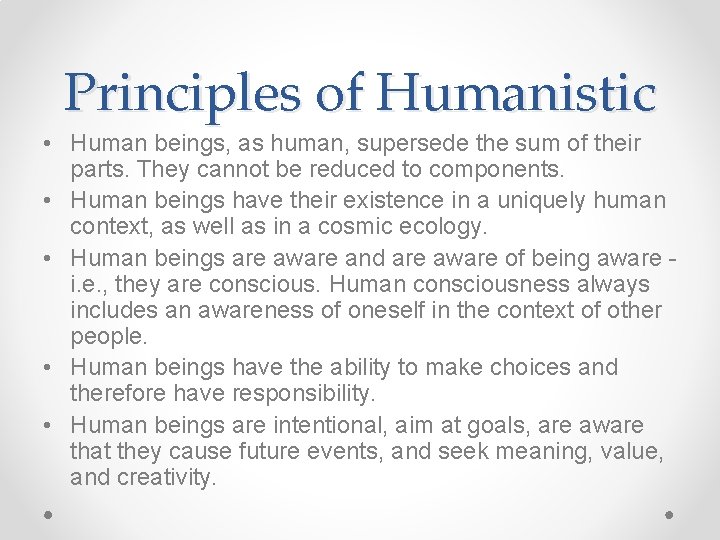 Principles of Humanistic

• Human beings, as human, supersede the sum of their parts. They cannot be reduced to components.
• Human beings have their existence in a uniquely human context, as well as in a cosmic ecology.
• Human beings are aware and are aware of being aware - i.e., they are conscious. Human consciousness always includes an awareness of oneself in the context of other people.
• Human beings have the ability to make choices and therefore have responsibility.
• Human beings are intentional, aim at goals, are aware that they cause future events, and seek meaning, value, and creativity.